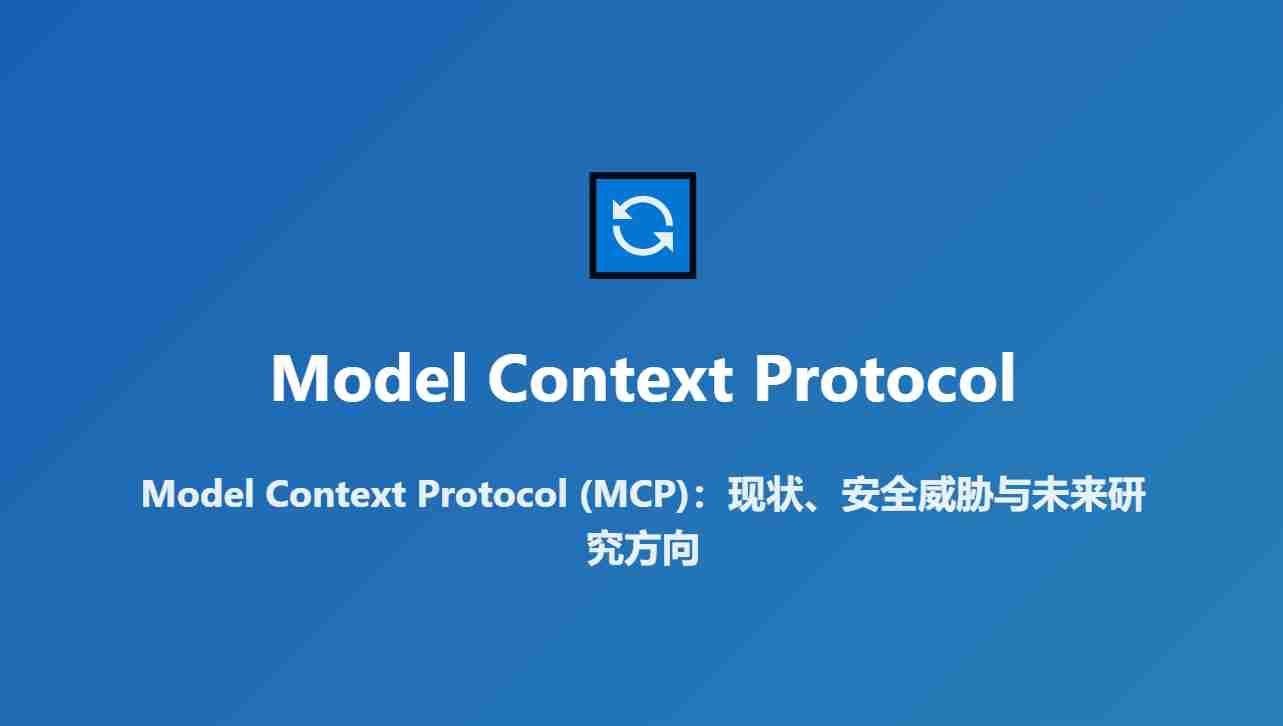 Model Context Protocol

Model Context Protocol (MCP)：现状、安全威胁与未来研究方向